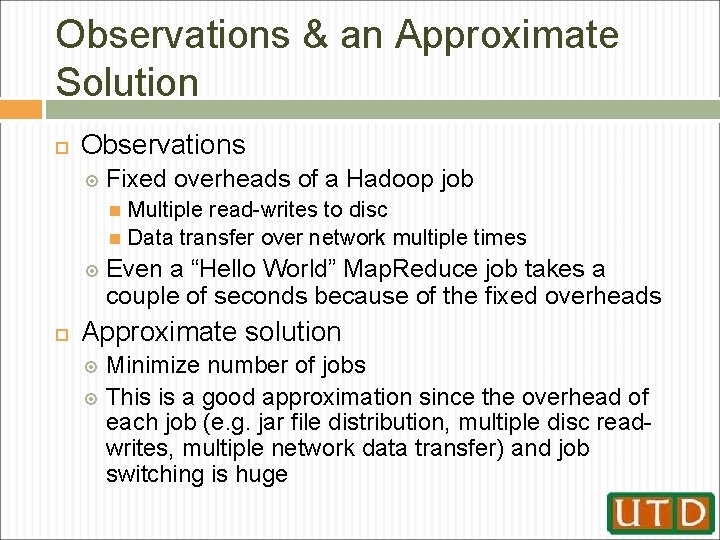 Observations & an Approximate Solution

Observations

Fixed overheads of a Hadoop job

Multiple read-writes to disc

Data transfer over network multiple times

Even a “Hello World” MapReduce job takes a couple of seconds because of the fixed overheads

Approximate solution

Minimize number of jobs

This is a good approximation since the overhead of each job (e.g. jar file distribution, multiple disc read-writes, multiple network data transfer) and job switching is huge

UTD